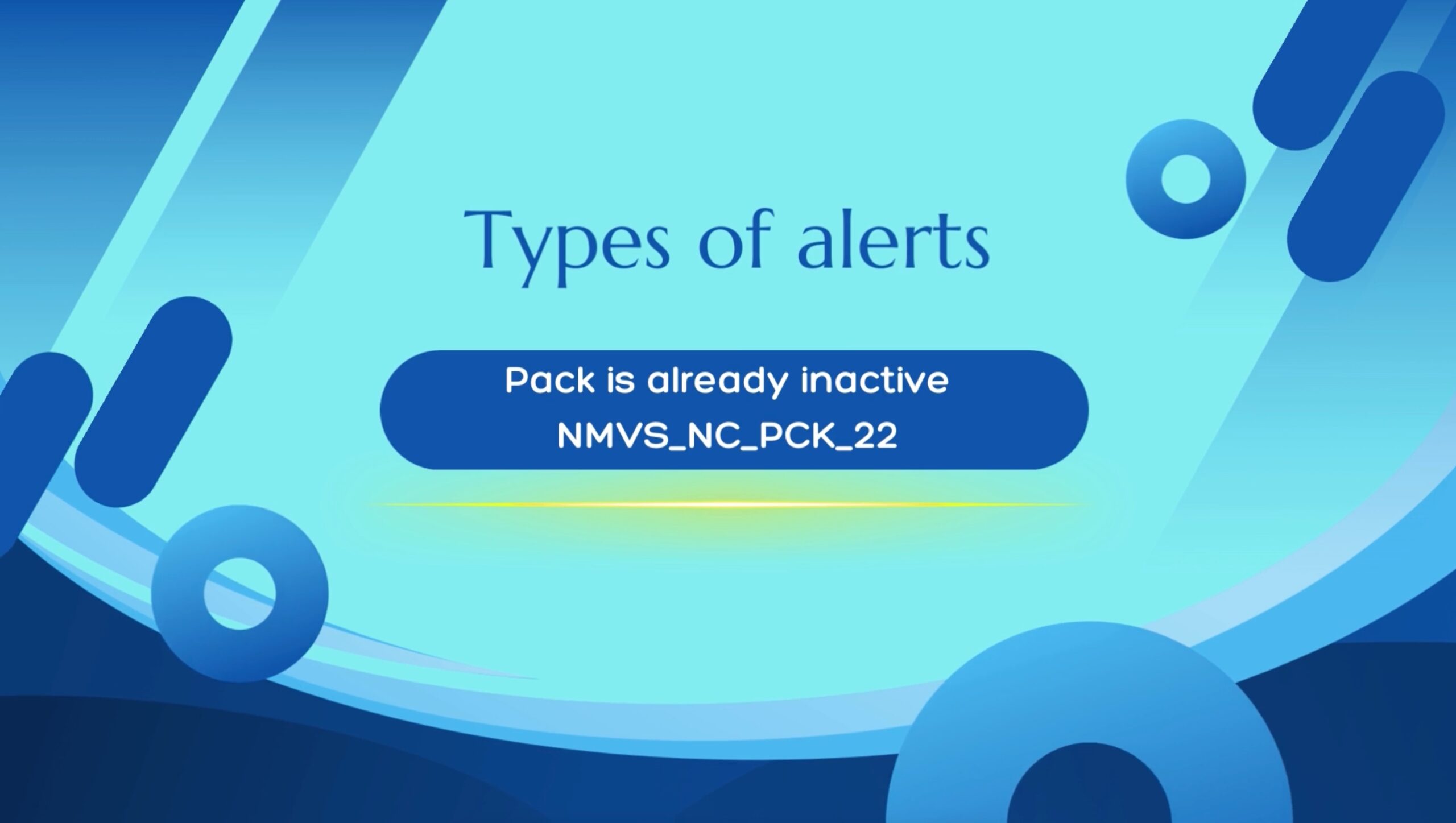 Types of alerts

Pack is already inactive
NMVS_NC_PCK_22